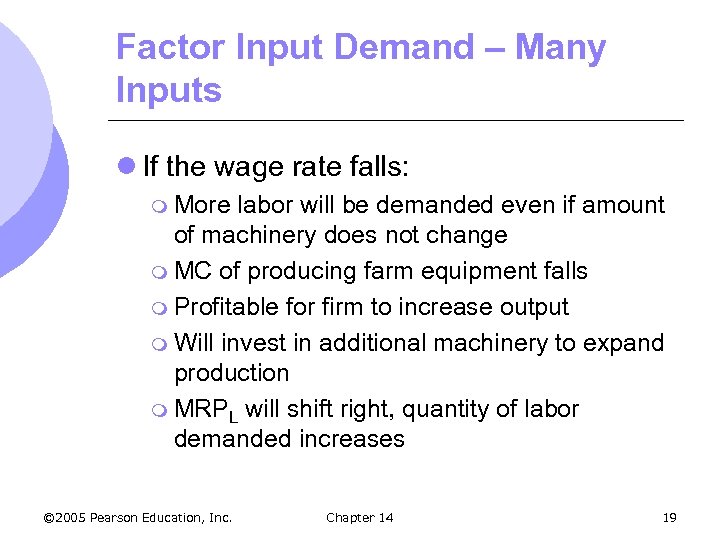 Factor Input Demand – Many Inputs

If the wage rate falls:

More labor will be demanded even if amount of machinery does not change

MC of producing farm equipment falls

Profitable for firm to increase output

Will invest in additional machinery to expand production

$MRP_L$ will shift right, quantity of labor demanded increases

©2005 Pearson Education, Inc. Chapter 14 19